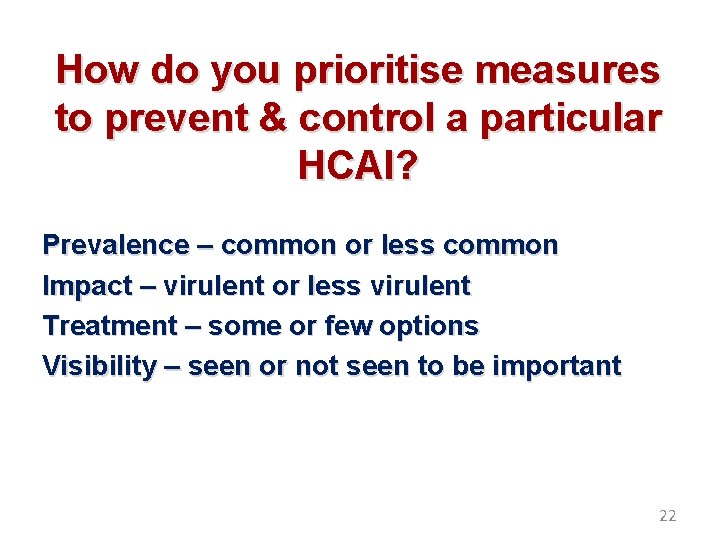 How do you prioritise measures to prevent & control a particular HCAI?

Prevalence – common or less common
Impact – virulent or less virulent
Treatment – some or few options
Visibility – seen or not seen to be important

22